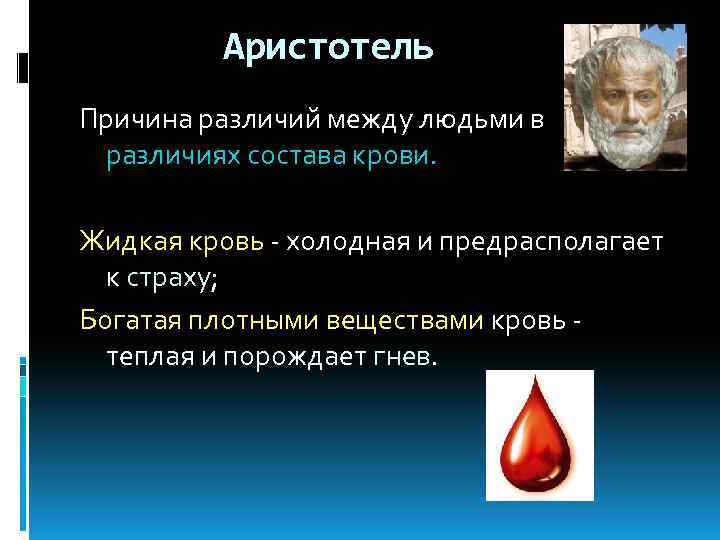 Аристотель

Причина различий между людьми в различиях состава крови.

Жидкая кровь - холодная и предрасполагает к страху;

Богатая плотными веществами кровь - теплая и порождает гнев.